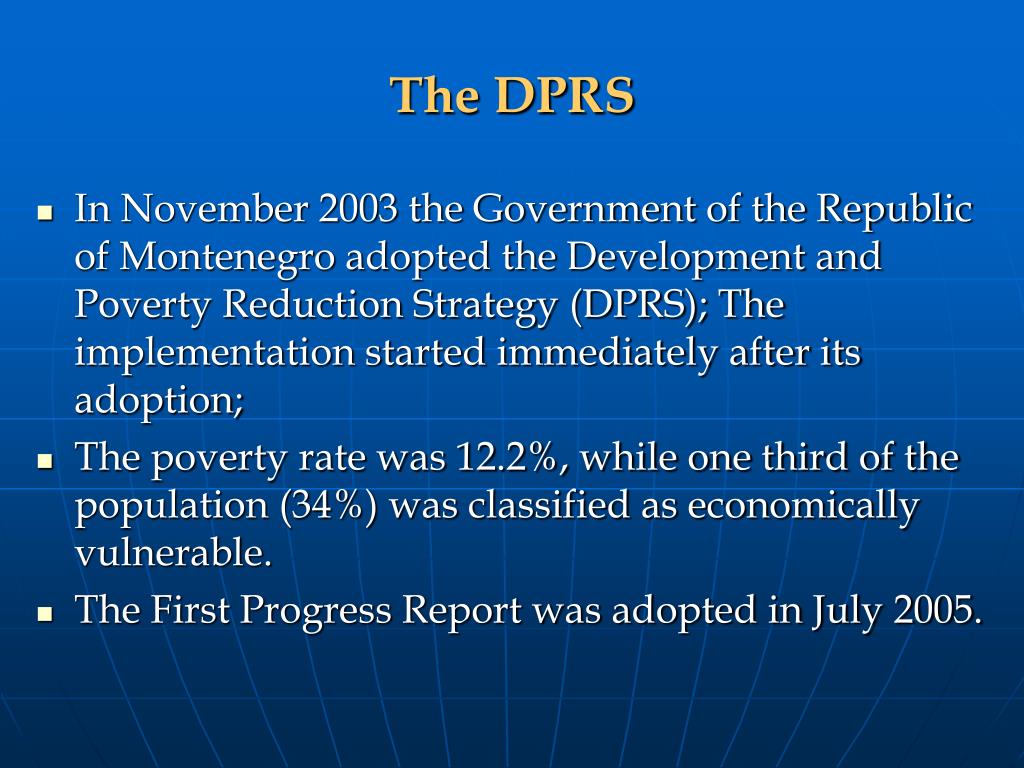 The DPRS

- In November 2003 the Government of the Republic of Montenegro adopted the Development and Poverty Reduction Strategy (DPRS); The implementation started immediately after its adoption;
- The poverty rate was 12.2%, while one third of the population (34%) was classified as economically vulnerable.
- The First Progress Report was adopted in July 2005.